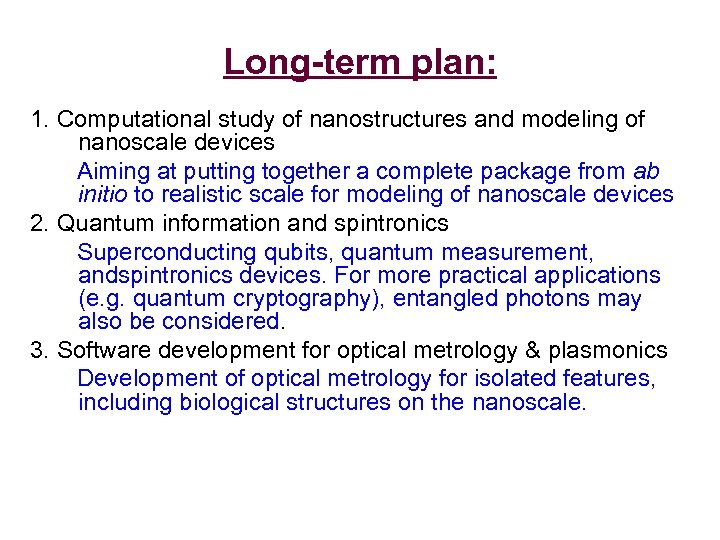 Long-term plan:

1. Computational study of nanostructures and modeling of nanoscale devices

Aiming at putting together a complete package from ab initio to realistic scale for modeling of nanoscale devices

2. Quantum information and spintronics

Superconducting qubits, quantum measurement, andspintronics devices. For more practical applications (e.g. quantum cryptography), entangled photons may also be considered.

3. Software development for optical metrology & plasmonics

Development of optical metrology for isolated features, including biological structures on the nanoscale.